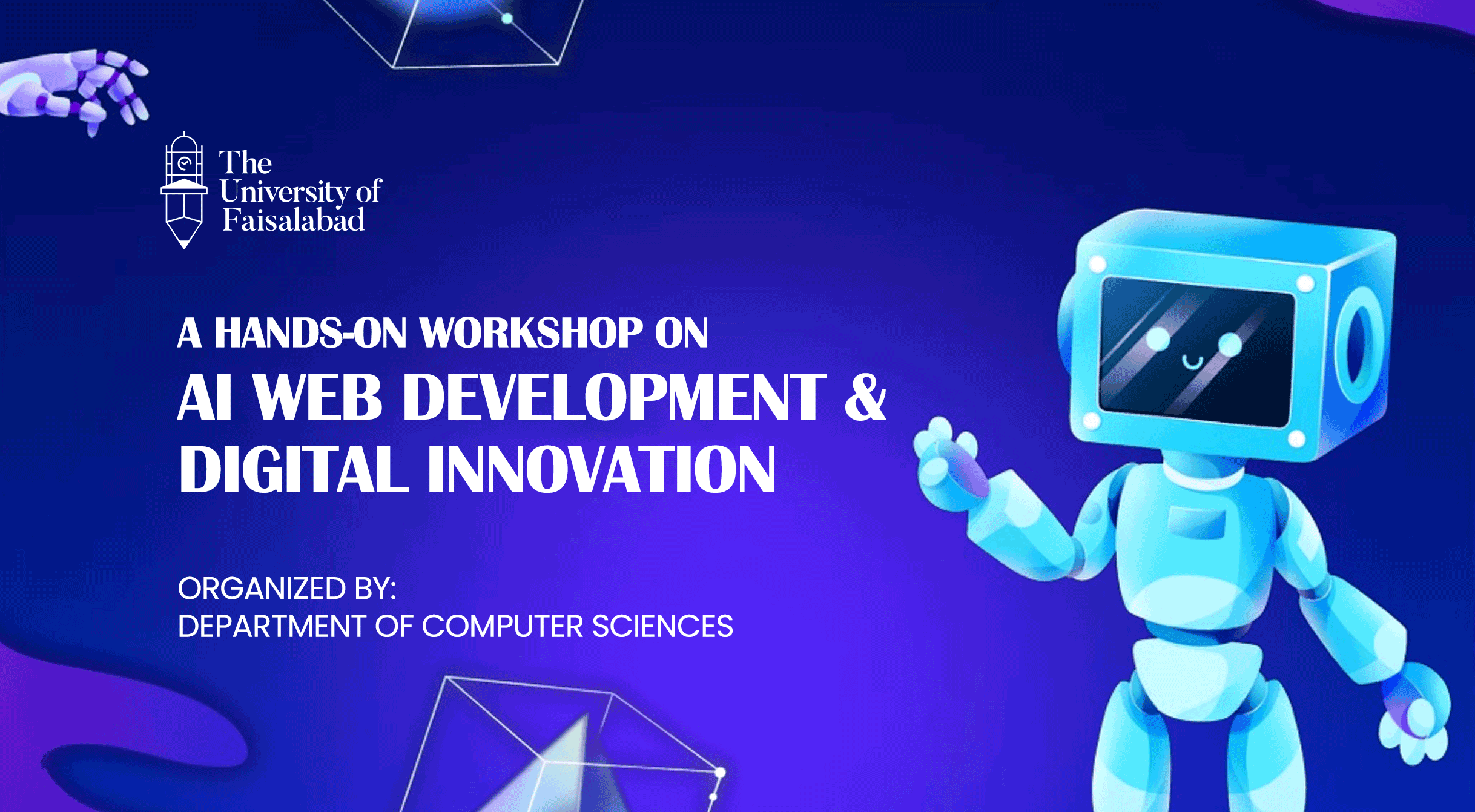 The University of Faisalabad

A HANDS-ON WORKSHOP ON
AI WEB DEVELOPMENT & DIGITAL INNOVATION

ORGANIZED BY:
DEPARTMENT OF COMPUTER SCIENCES